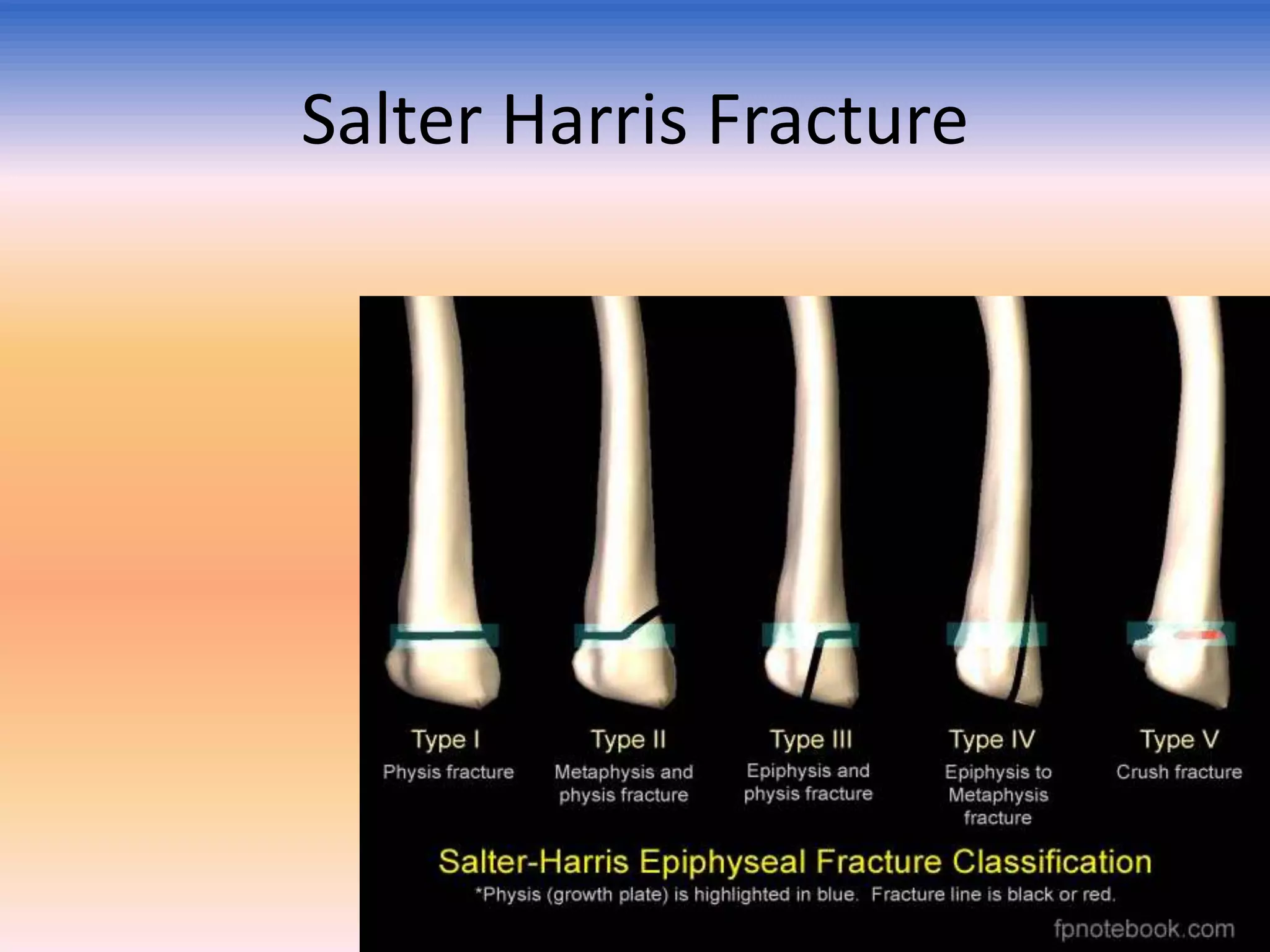 Salter Harris Fracture

Type I
Physis fracture

Type II
Metaphysis and physis fracture

Type III
Epiphysis and physis fracture

Type IV
Epiphysis to Metaphysis fracture

Type V
Crush fracture

Salter-Harris Epiphyseal Fracture Classification
*Physis (growth plate) is highlighted in blue. Fracture line is black or red.

fpnotebook.com